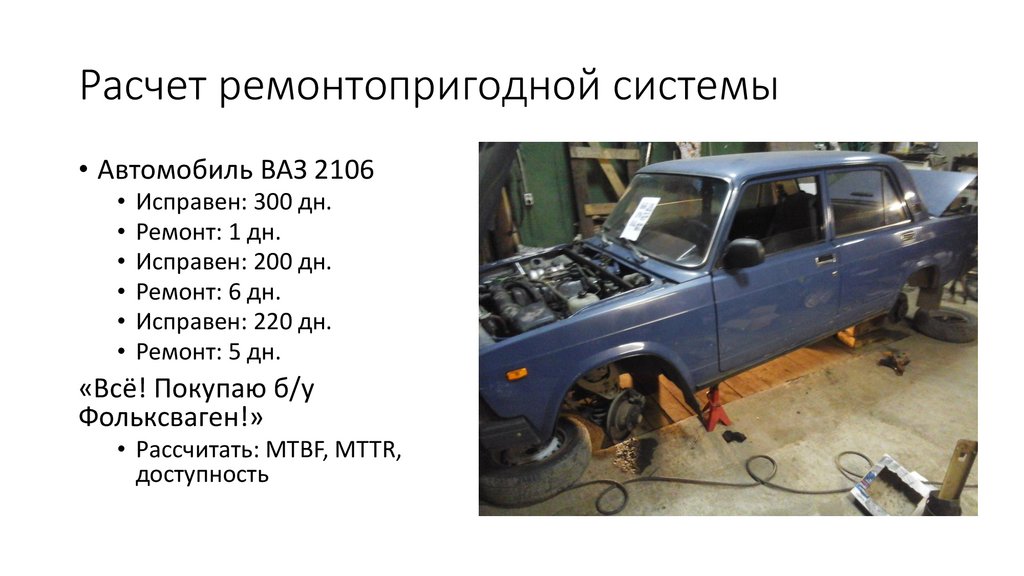 Расчет ремонтопригодной системы

• Автомобиль ВАЗ 2106
  • Исправен: 300 дн.
  • Ремонт: 1 дн.
  • Исправен: 200 дн.
  • Ремонт: 6 дн.
  • Исправен: 220 дн.
  • Ремонт: 5 дн.

«Всё! Покупаю б/у Фольксваген!»
  • Рассчитать: MTBF, MTTR, доступность